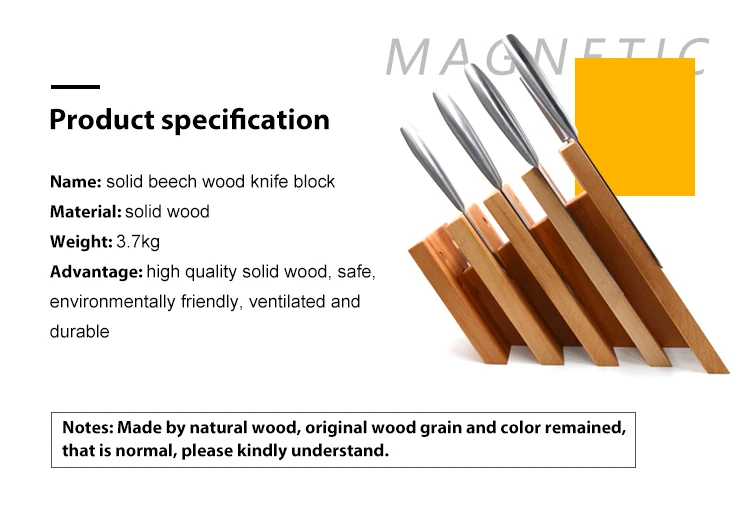 MAGNETIC

Product specification

Name: solid beech wood knife block
Material: solid wood
Weight: 3.7kg
Advantage: high quality solid wood, safe, environmentally friendly, ventilated and durable

Notes: Made by natural wood, original wood grain and color remained, that is normal, please kindly understand.